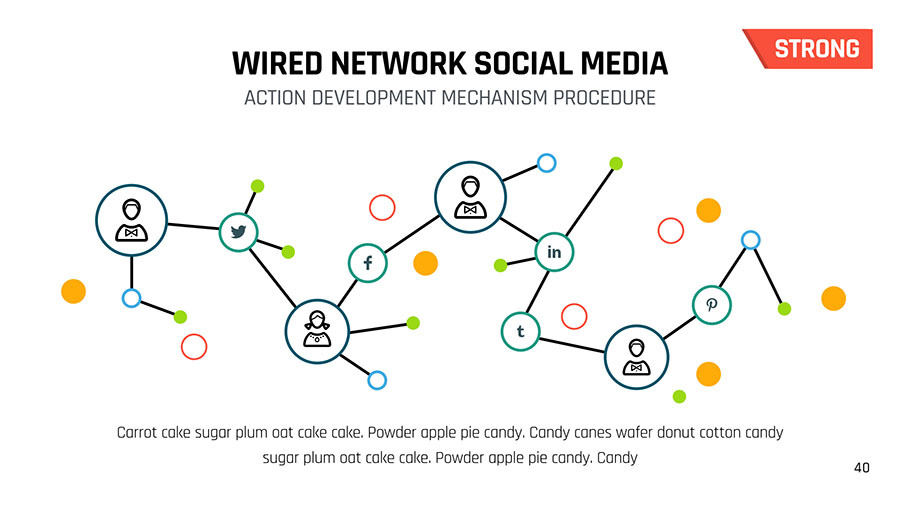 STRONG

WIRED NETWORK SOCIAL MEDIA

ACTION DEVELOPMENT MECHANISM PROCEDURE

f

in

t

Carrot cake sugar plum oat cake cake. Powder apple pie candy. Candy canes wafer donut cotton candy sugar plum oat cake cake. Powder apple pie candy. Candy

40